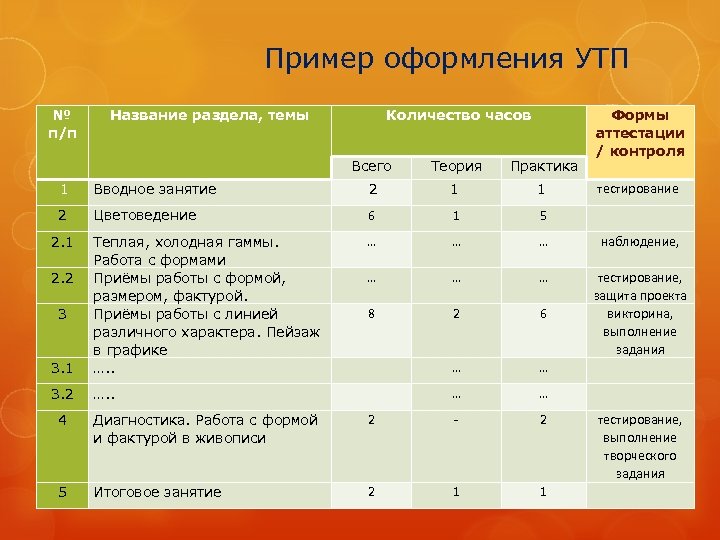 Пример оформления УТП

| № п/п | Название раздела, темы | Количество часов | | | Формы аттестации / контроля |
|---|---|---|---|---|---|
| | | Всего | Теория | Практика | |
| 1 | Вводное занятие | 2 | 1 | 1 | тестирование |
| 2 | Цветоведение | 6 | 1 | 5 | |
| 2.1 | Теплая, холодная гаммы. Работа с формами | … | … | … | наблюдение, |
| 2.2 | Приёмы работы с формой, размером, фактурой. | … | … | … | тестирование, защита проекта |
| 3 | Приёмы работы с линией различного характера. Пейзаж в графике | 8 | 2 | 6 | викторина, выполнение задания |
| 3.1 | ….. | | … | … | |
| 3.2 | ….. | | … | … | |
| 4 | Диагностика. Работа с формой и фактурой в живописи | 2 | - | 2 | тестирование, выполнение творческого задания |
| 5 | Итоговое занятие | 2 | 1 | 1 | |